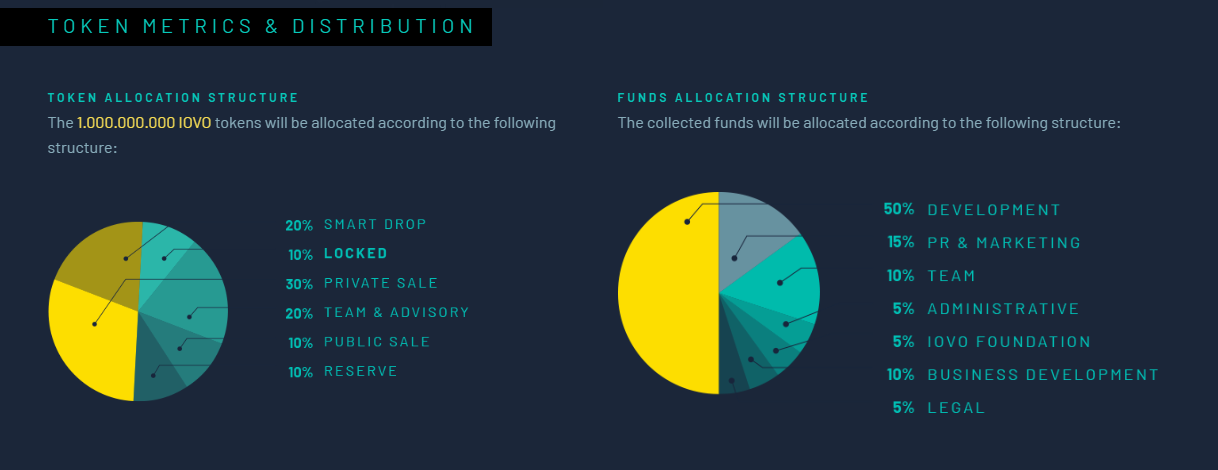 TOKEN METRICS & DISTRIBUTION

TOKEN ALLOCATION STRUCTURE

The 1.000.000.000 IOVO tokens will be allocated according to the following structure:

20% SMART DROP
10% LOCKED
30% PRIVATE SALE
20% TEAM & ADVISORY
10% PUBLIC SALE
10% RESERVE

FUNDS ALLOCATION STRUCTURE

The collected funds will be allocated according to the following structure:

50% DEVELOPMENT
15% PR & MARKETING
10% TEAM
5% ADMINISTRATIVE
5% IOVO FOUNDATION
10% BUSINESS DEVELOPMENT
5% LEGAL